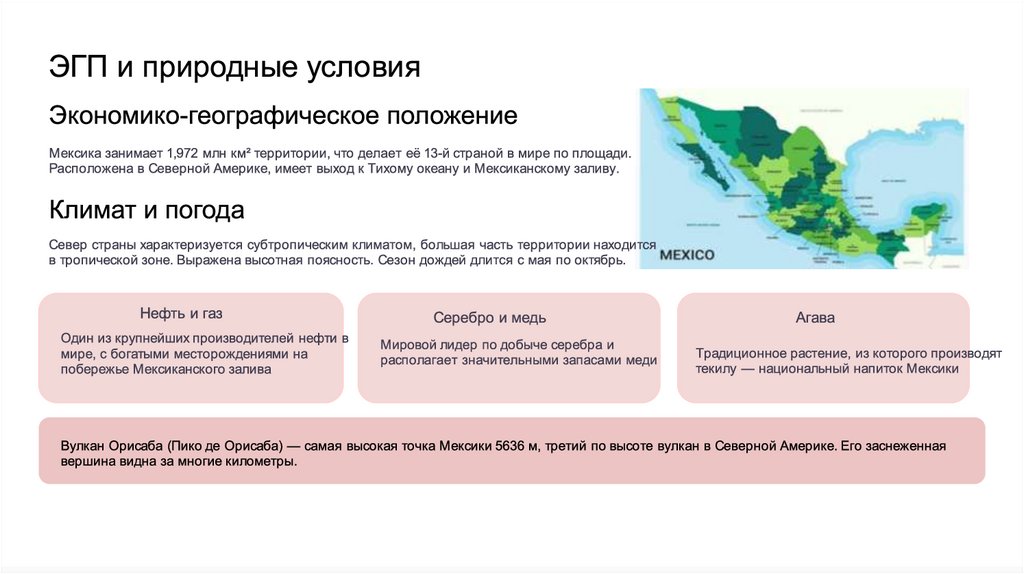 ЭГП и природные условия

Экономико-географическое положение

Мексика занимает 1,972 млн км² территории, что делает её 13-й страной в мире по площади. Расположена в Северной Америке, имеет выход к Тихому океану и Мексиканскому заливу.

Климат и погода

Север страны характеризуется субтропическим климатом, большая часть территории находится в тропической зоне. Выражена высотная поясность. Сезон дождей длится с мая по октябрь.

MEXICO

Нефть и газ

Один из крупнейших производителей нефти в мире, с богатыми месторождениями на побережье Мексиканского залива

Серебро и медь

Мировой лидер по добыче серебра и располагает значительными запасами меди

Агава

Традиционное растение, из которого производят текилу — национальный напиток Мексики

Вулкан Орисаба (Пико де Орисаба) — самая высокая точка Мексики 5636 м, третий по высоте вулкан в Северной Америке. Его заснеженная вершина видна за многие километры.